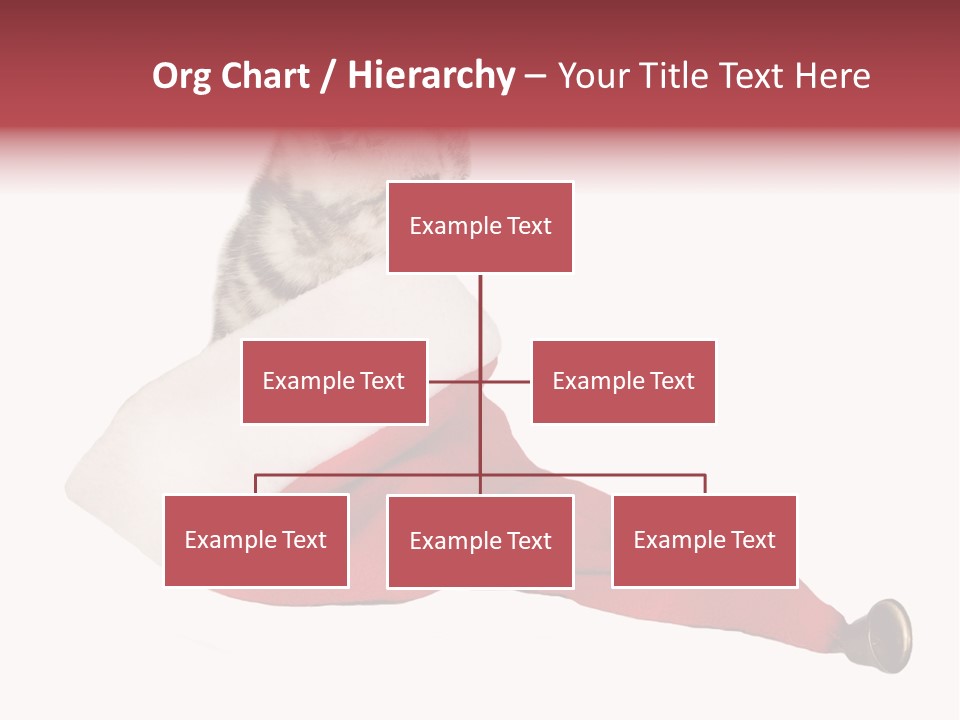 Org Chart / Hierarchy – Your Title Text Here

Example Text

Example Text

Example Text

Example Text

Example Text

Example Text